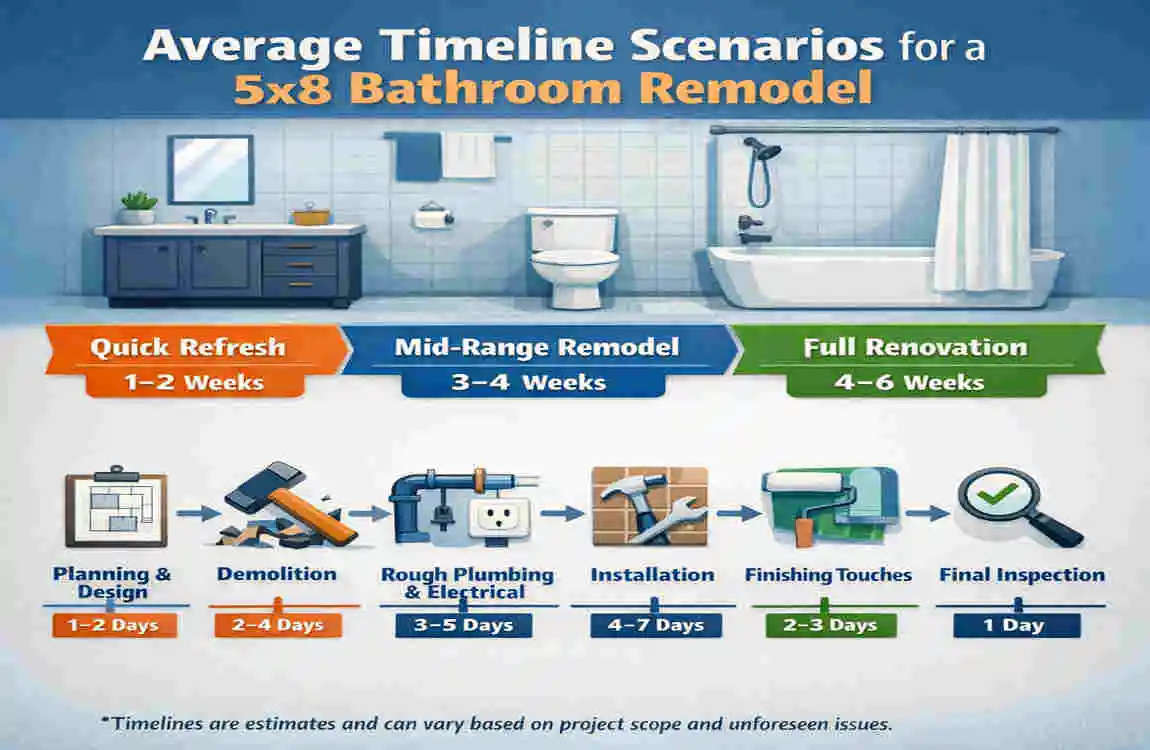 Average Timeline Scenarios for a
5x8 Bathroom Remodel

Quick Refresh
1–2 Weeks

Mid-Range Remodel
3–4 Weeks

Full Renovation
4–6 Weeks

Planning & Design
1–2 Days

Demolition
2–4 Days

Rough Plumbing & Electrical
3–5 Days

Installation
4–7 Days

Finishing Touches
2–3 Days

Final Inspection
1 Day

*Timelines are estimates and can vary based on project scope and unforeseen issues.